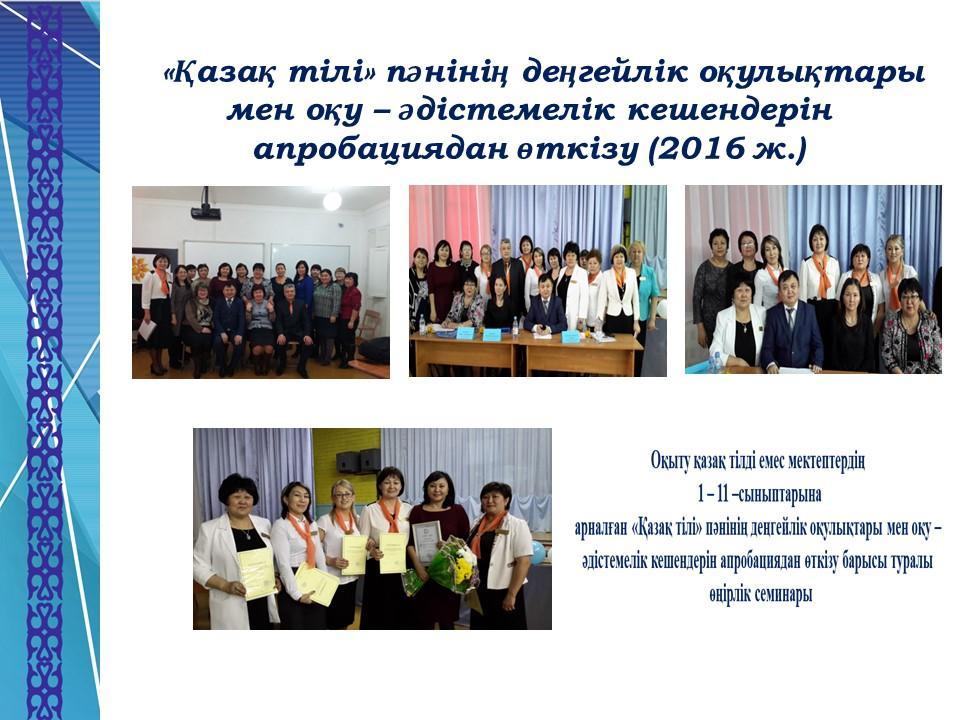 «Қазақ тілі» пәнінің деңгейлік оқулықтары мен оқу – әдістемелік кешендерін апробациядан өткізу (2016 ж.)

Оқыту қазақ тілді емес мектептердің 1 – 11 –сыныптарына арналған «Қазақ тілі» пәнінің деңгейлік оқулықтары мен оқу – әдістемелік кешендерін апробациядан өткізу барысы туралы өңірлік семинары